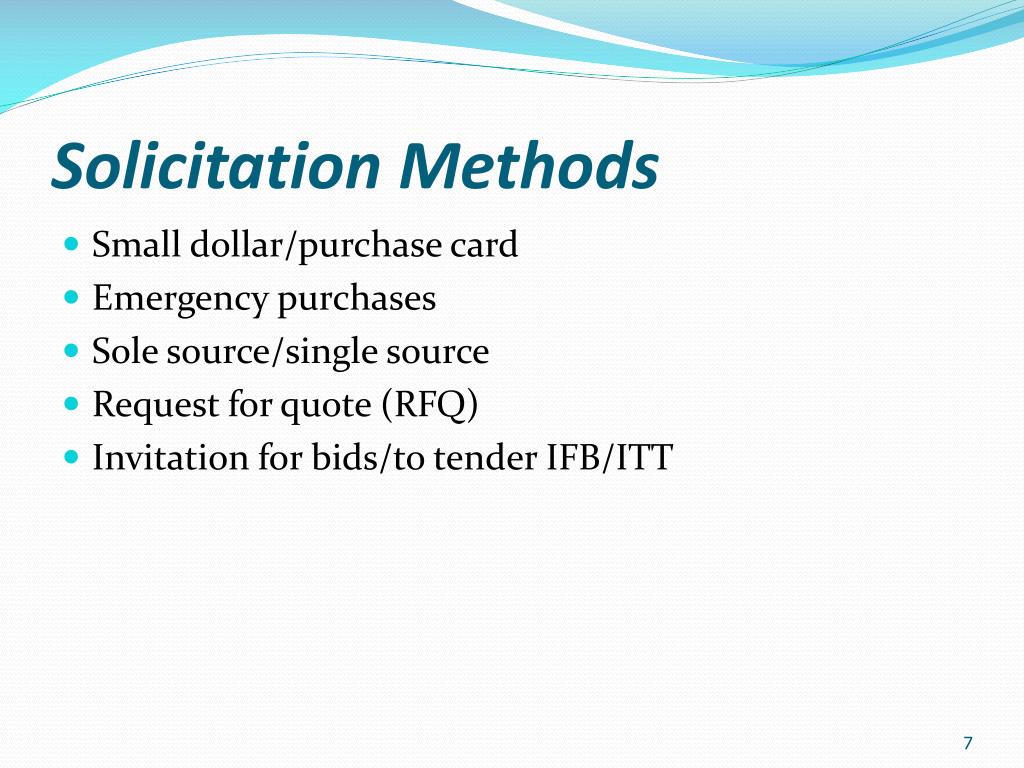 Solicitation Methods

- Small dollar/purchase card
- Emergency purchases
- Sole source/single source
- Request for quote (RFQ)
- Invitation for bids/to tender IFB/ITT

7